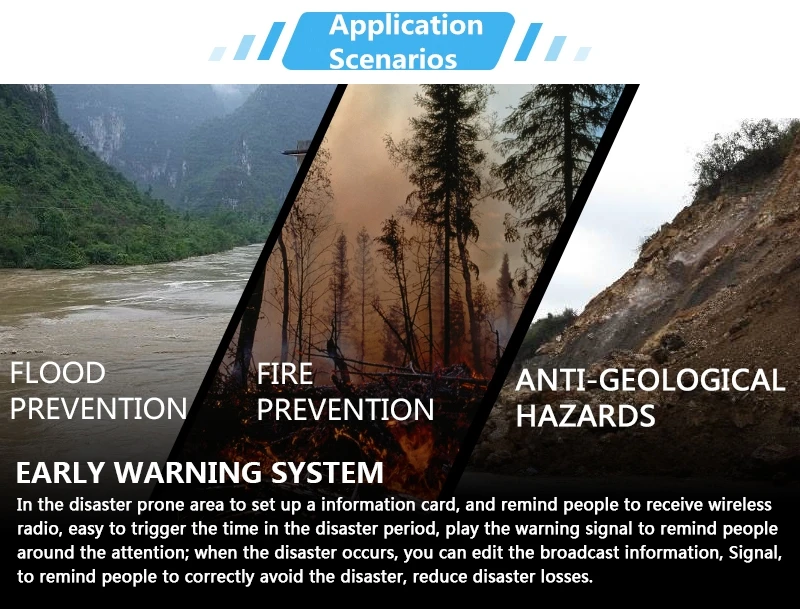 Application Scenarios

FLOOD PREVENTION

FIRE PREVENTION

ANTI-GEOLOGICAL HAZARDS

EARLY WARNING SYSTEM

In the disaster prone area to set up a information card, and remind people to receive wireless radio, easy to trigger the time in the disaster period, play the warning signal to remind people around the attention; when the disaster occurs, you can edit the broadcast information, Signal, to remind people to correctly avoid the disaster, reduce disaster losses.